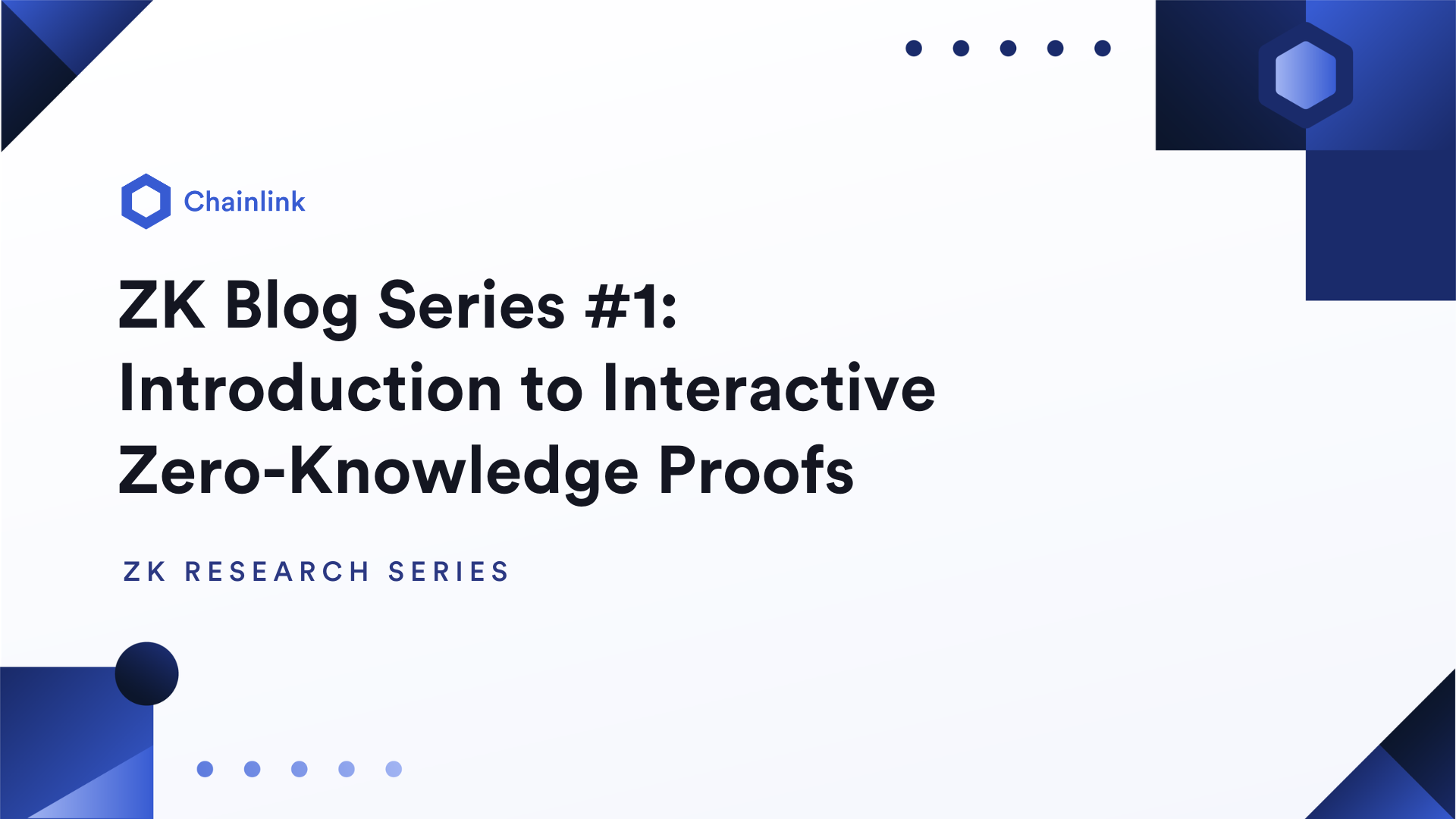 Chainlink

ZK Blog Series #1: Introduction to Interactive Zero-Knowledge Proofs

ZK RESEARCH SERIES